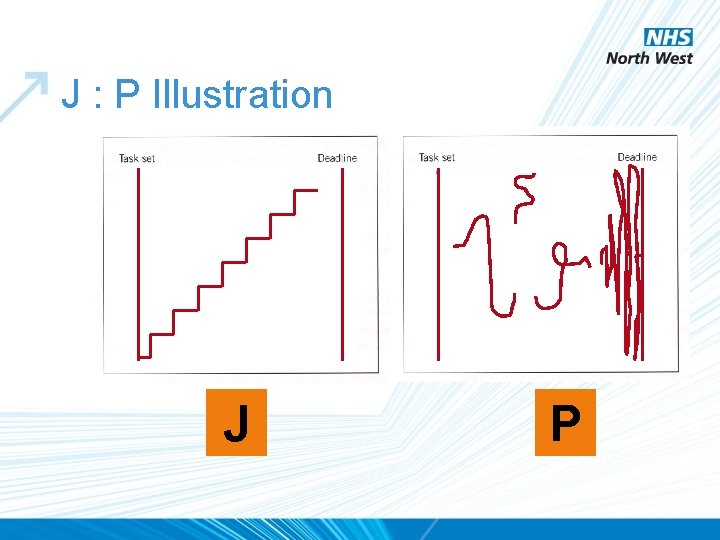 NHS
North West

J : P Illustration

Task set

Deadline

Task set

Deadline

J

P